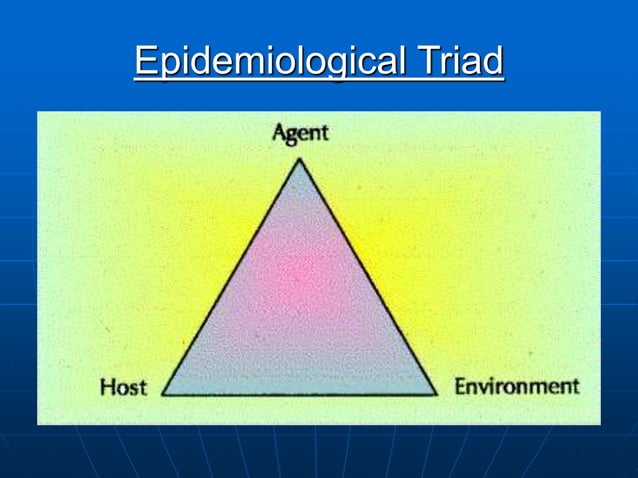 Epidemiological Triad

Agent

Host

Environment